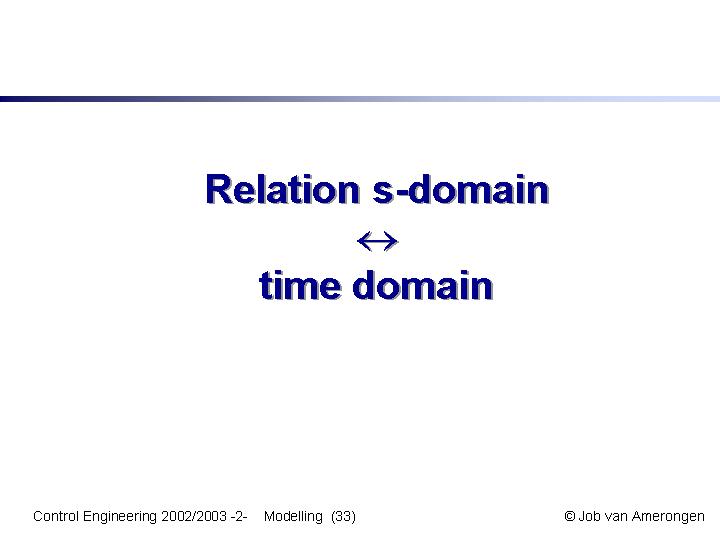 Relation s-domain
$\leftrightarrow$
time domain

Control Engineering 2002/2003 -2- Modelling (33)

© Job van Amerongen